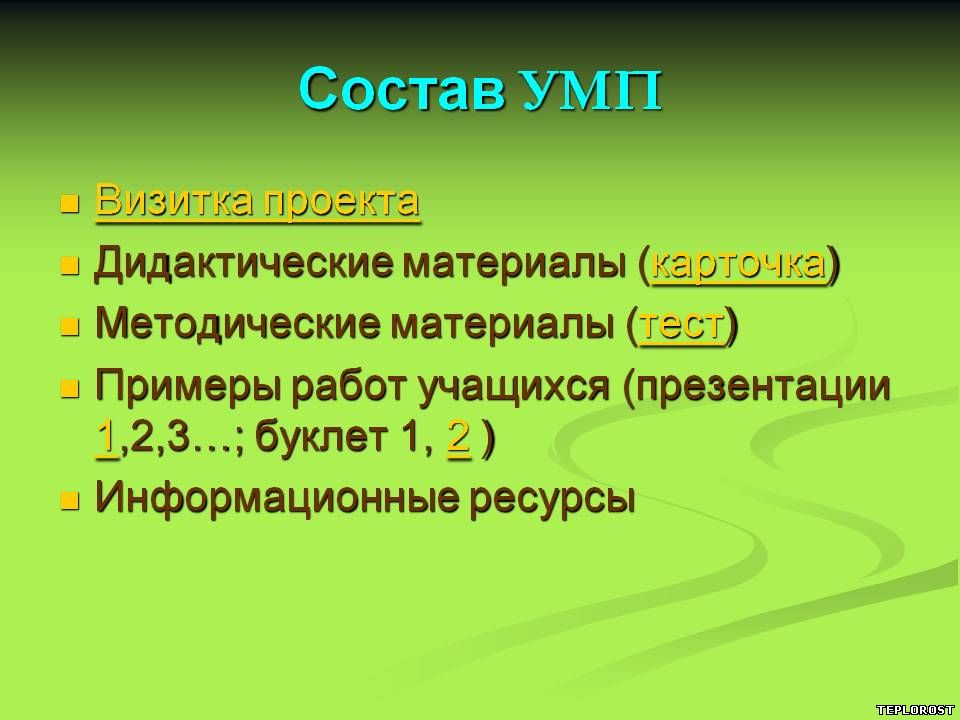 Состав УМП

- Визитка проекта
- Дидактические материалы (карточка)
- Методические материалы (тест)
- Примеры работ учащихся (презентации 1,2,3…; буклет 1, 2 )
- Информационные ресурсы

TEPLOROST